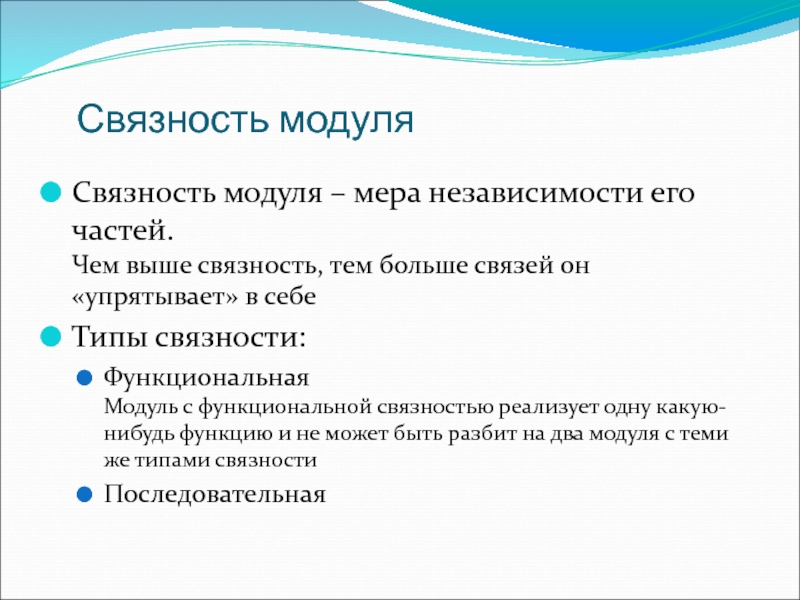 Связность модуля

Связность модуля – мера независимости его частей.
Чем выше связность, тем больше связей он «упрятывает» в себе

Типы связности:

Функциональная
Модуль с функциональной связностью реализует одну какую-нибудь функцию и не может быть разбит на два модуля с теми же типами связности

Последовательная